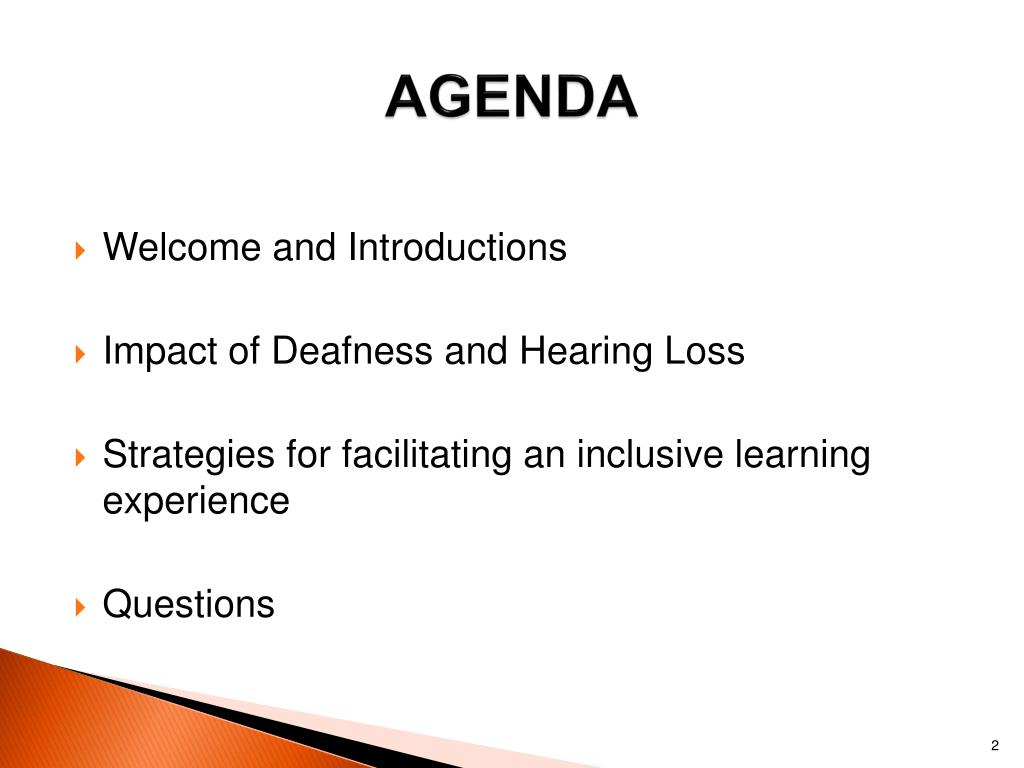 AGENDA

Welcome and Introductions

Impact of Deafness and Hearing Loss

Strategies for facilitating an inclusive learning experience

Questions

2